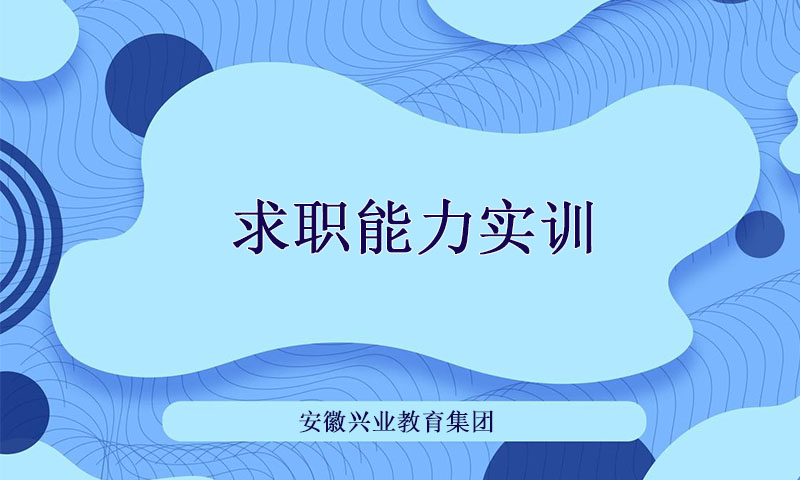 求职能力实训

安徽兴业教育集团